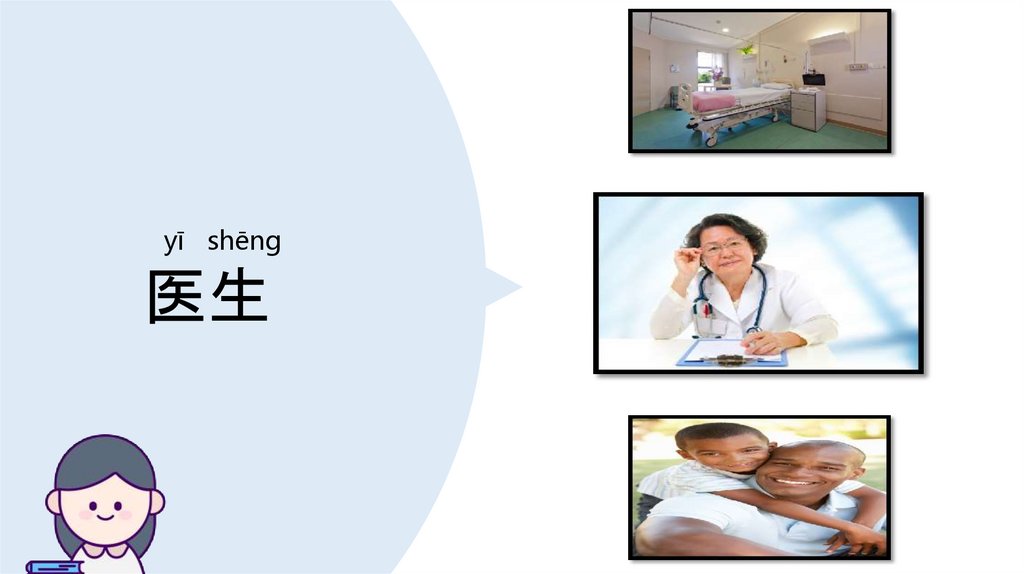 yī shēng
医生